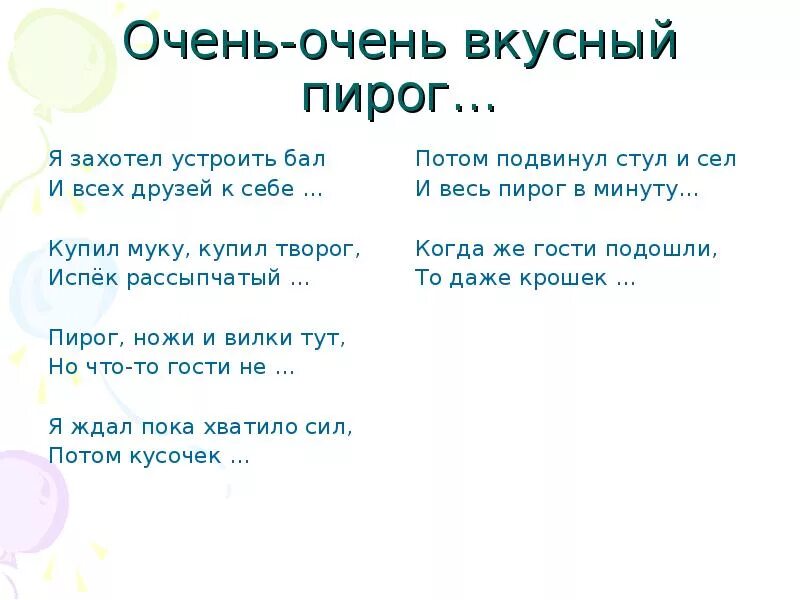 Очень-очень вкусный пирог…

Я захотел устроить бал
И всех друзей к себе …

Купил муку, купил творог,
Испёк рассыпчатый …

Пирог, ножи и вилки тут,
Но что-то гости не …

Я ждал пока хватило сил,
Потом кусочек …

Потом подвинул стул и сел
И весь пирог в минуту…

Когда же гости подошли,
То даже крошек …